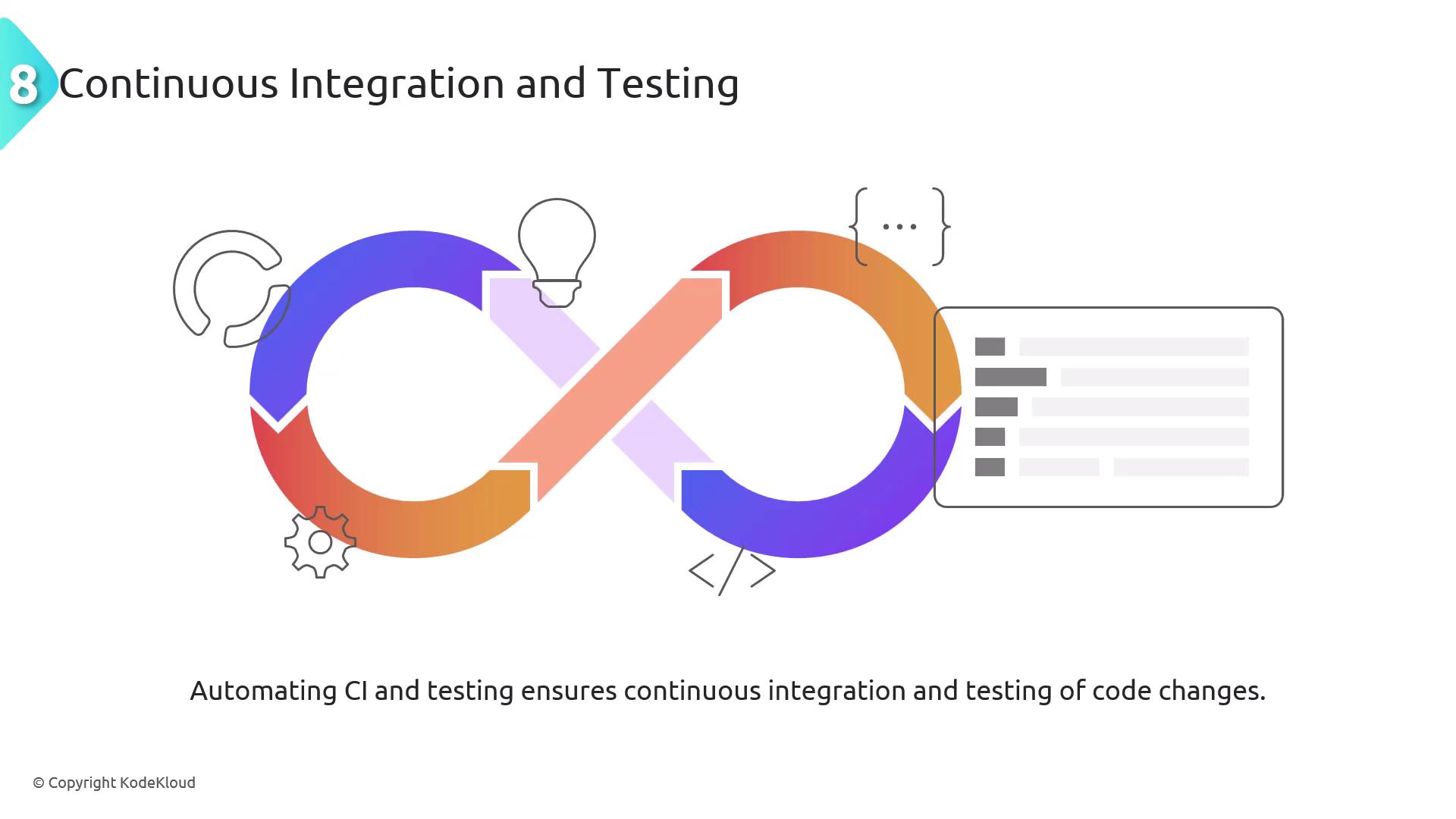 8 Continuous Integration and Testing

{ ... }

</>

Automating CI and testing ensures continuous integration and testing of code changes.

© Copyright KodeKloud